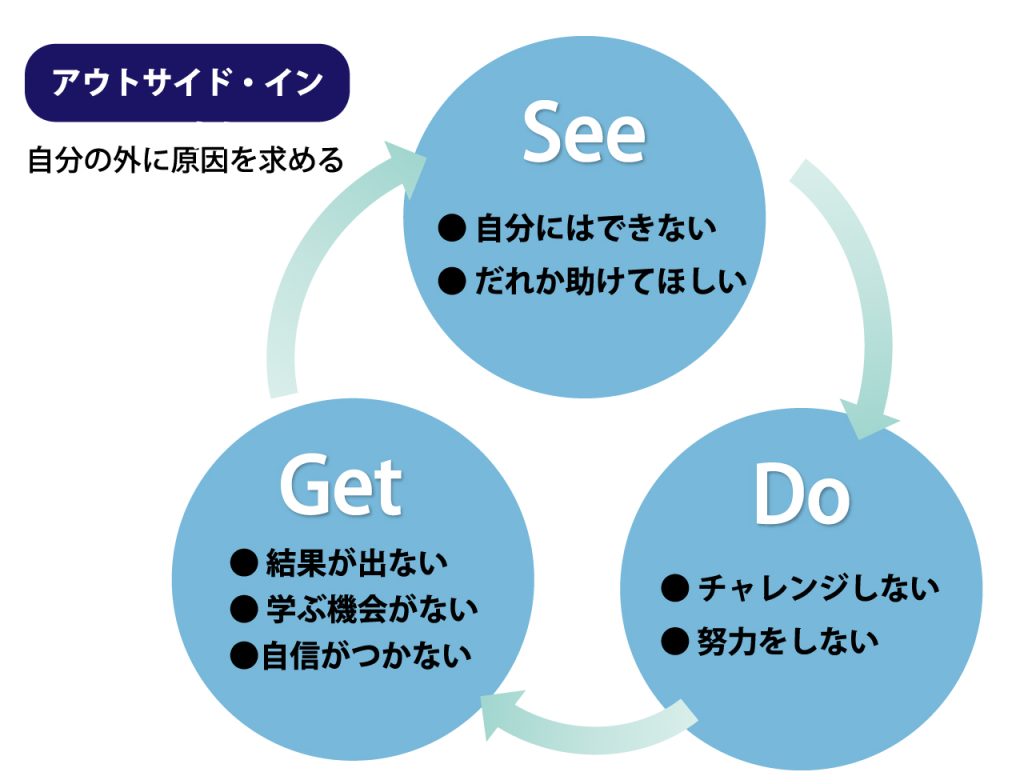 アウトサイド・イン

自分の外に原因を求める

See

● 自分にはできない
● だれか助けてほしい

Do

● チャレンジしない
● 努力をしない

Get

● 結果が出ない
● 学ぶ機会がない
●自信がつかない